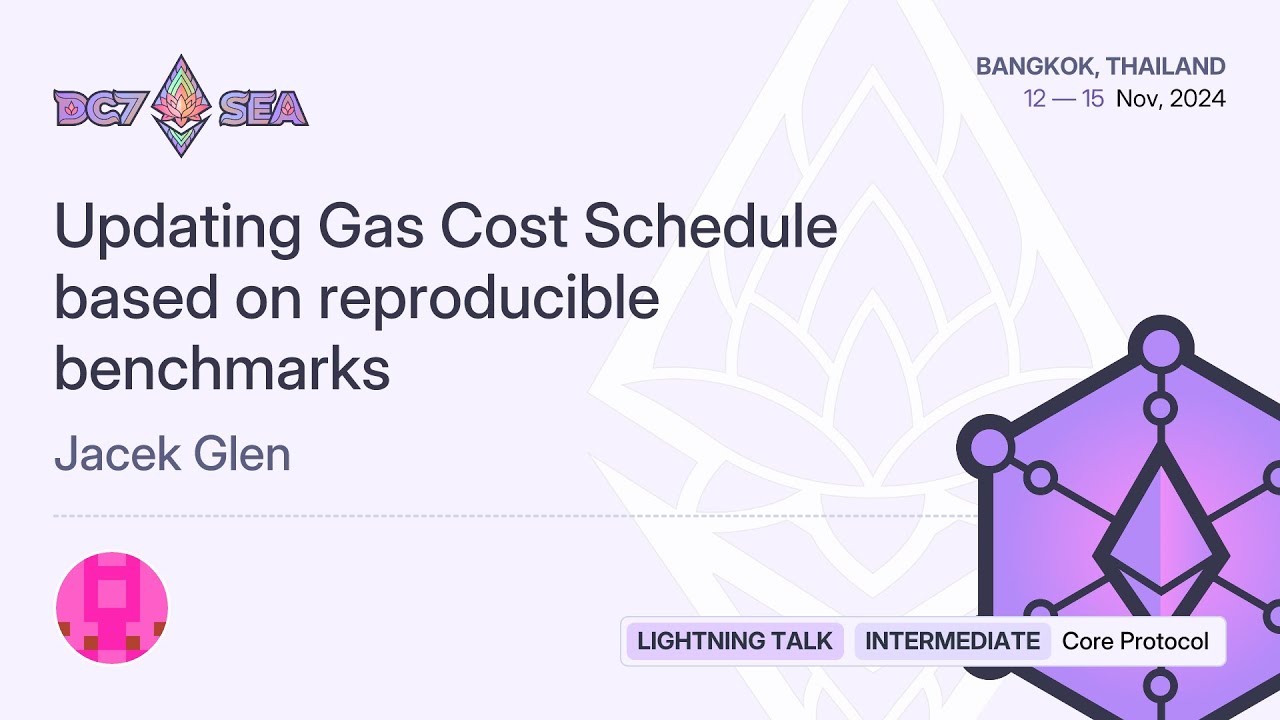 DC7 SEA

BANGKOK, THAILAND
12 — 15 Nov, 2024

Updating Gas Cost Schedule based on reproducible benchmarks

Jacek Glen

LIGHTNING TALK INTERMEDIATE Core Protocol